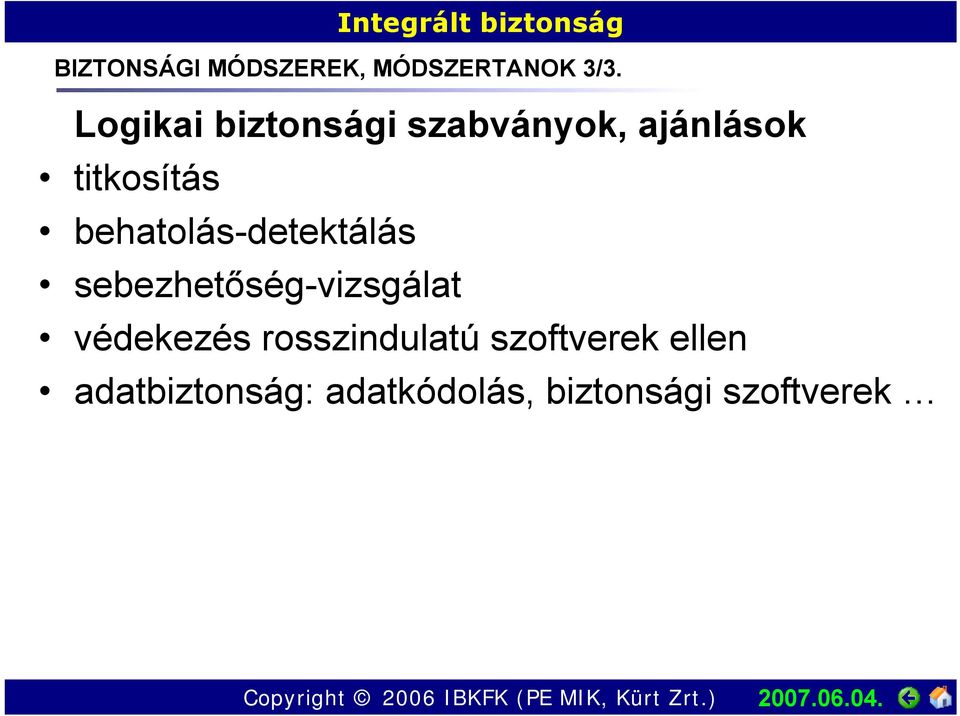 Integrált biztonság

BIZTONSÁGI MÓDSZEREK, MÓDSZERTANOK 3/3.

Logikai biztonsági szabványok, ajánlások

• titkosítás
• behatolás-detektálás
• sebezhetőség-vizsgálat
• védekezés rosszindulatú szoftverek ellen
• adatbiztonság: adatkódolás, biztonsági szoftverek …

Copyright © 2006 IBKFK (PE MIK, Kürt Zrt.) 2007.06.04.